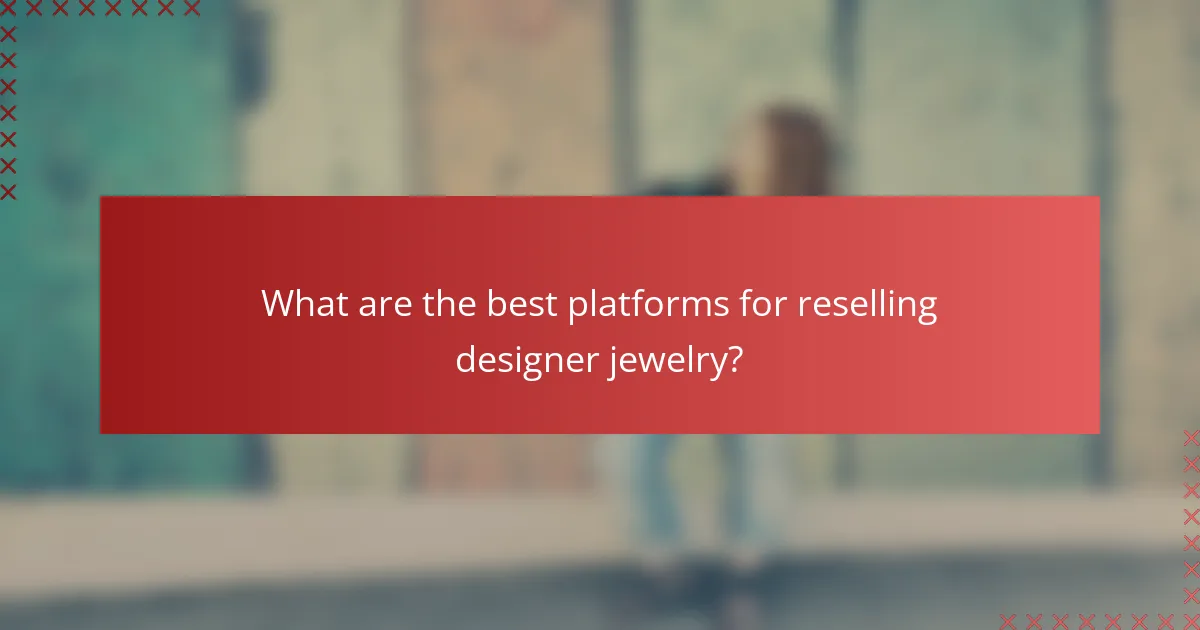 What are the best platforms for reselling designer jewelry?